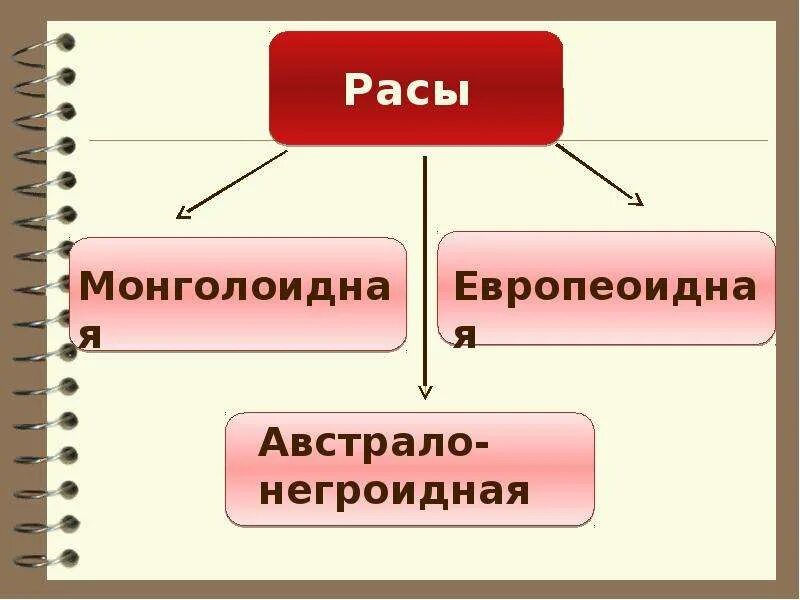 Расы

Монголоидная

Европеоидная

Австрало-негроидная